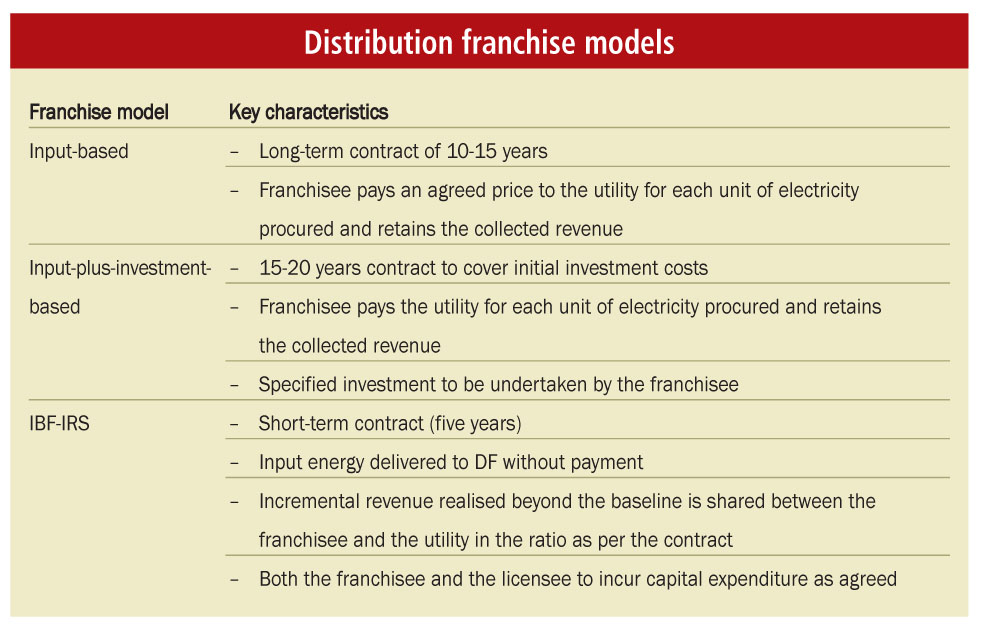 Distribution franchise models

| Franchise model | Key characteristics |
|---|---|
| Input-based | – Long-term contract of 10-15 years |
| | – Franchisee pays an agreed price to the utility for each unit of electricity procured and retains the collected revenue |
| Input-plus-investment-based | – 15-20 years contract to cover initial investment costs |
| | – Franchisee pays the utility for each unit of electricity procured and retains the collected revenue |
| | – Specified investment to be undertaken by the franchisee |
| IBF-IRS | – Short-term contract (five years) |
| | – Input energy delivered to DF without payment |
| | – Incremental revenue realised beyond the baseline is shared between the franchisee and the utility in the ratio as per the contract |
| | – Both the franchisee and the licensee to incur capital expenditure as agreed |